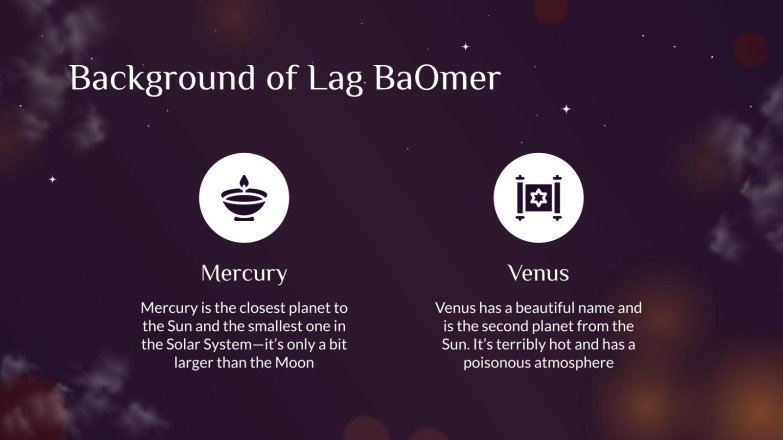 Background of Lag BaOmer

Mercury

Mercury is the closest planet to the Sun and the smallest one in the Solar System—it's only a bit larger than the Moon

Venus

Venus has a beautiful name and is the second planet from the Sun. It's terribly hot and has a poisonous atmosphere